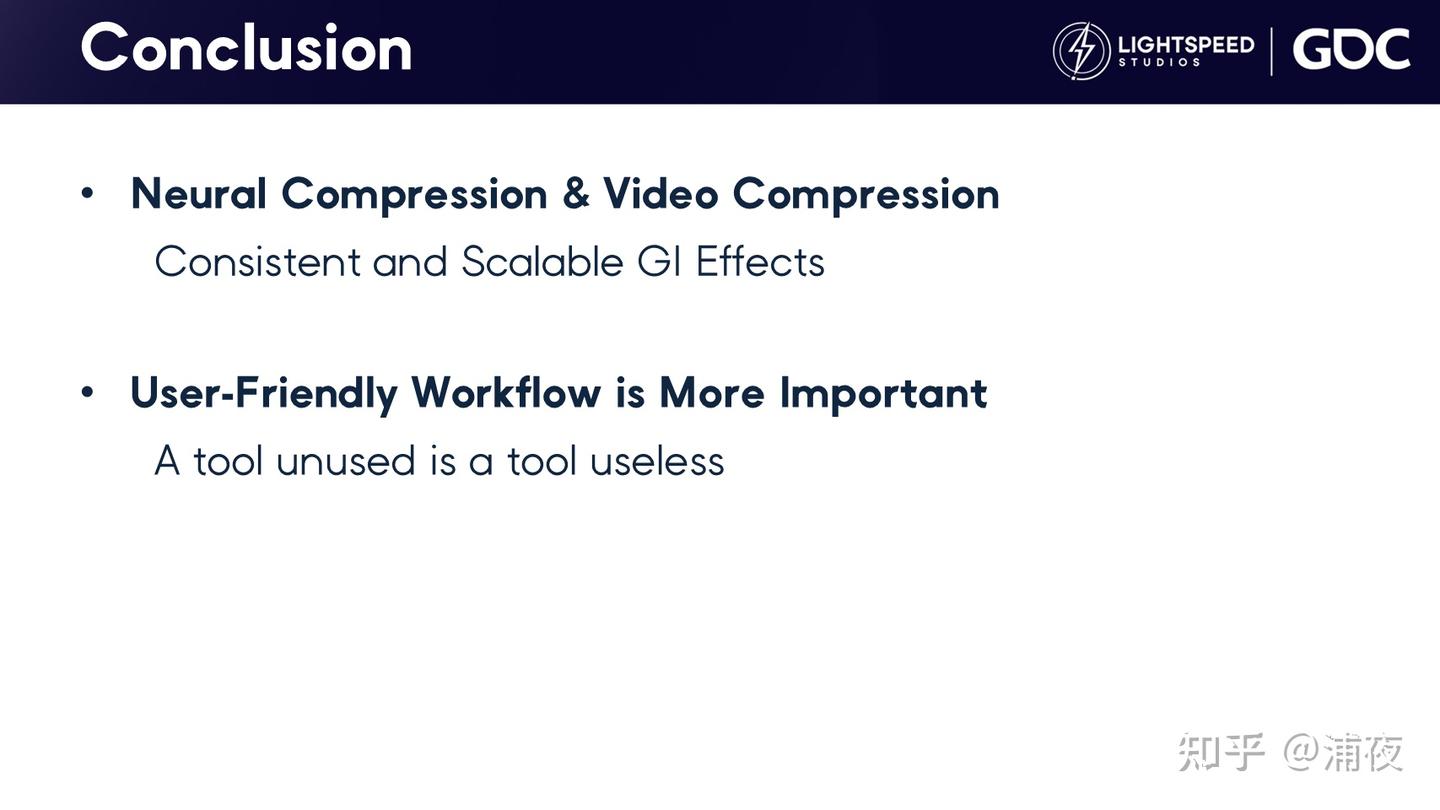 Conclusion

LIGHTSPEED STUDIOS | GDC

• Neural Compression & Video Compression
Consistent and Scalable GI Effects

• User-Friendly Workflow is More Important
A tool unused is a tool useless

知乎 @浦夜